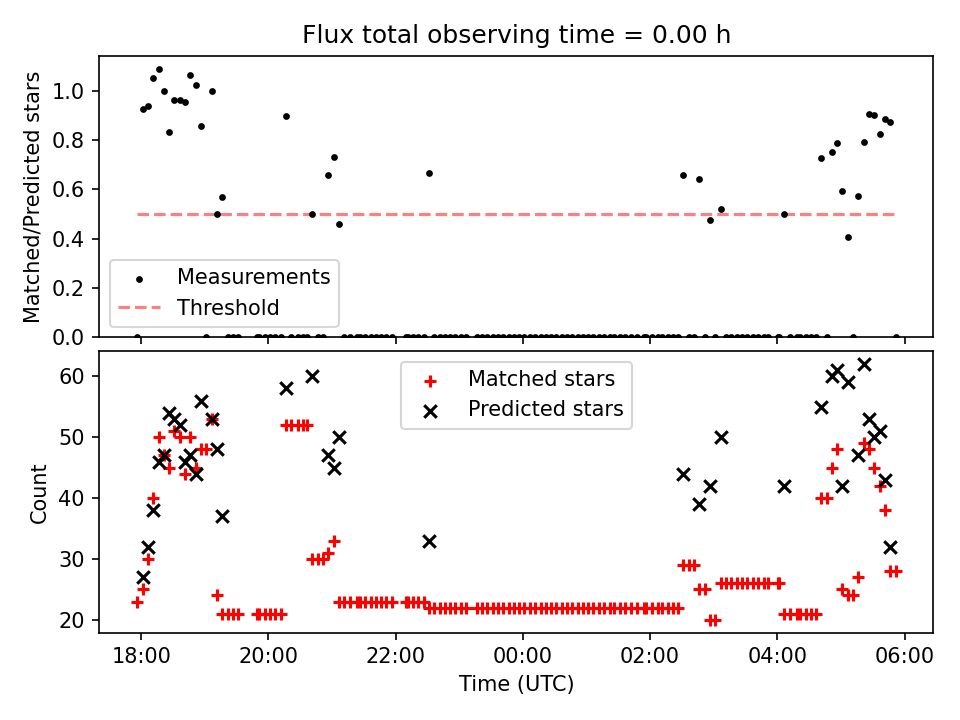 Flux total observing time = 0.00 h

Matched/Predicted stars

1.0
0.8
0.6
0.4
0.2
0.0

Measurements
Threshold

Count

60
50
40
30
20

Matched stars
Predicted stars

18:00
20:00
22:00
00:00
02:00
04:00
06:00

Time (UTC)